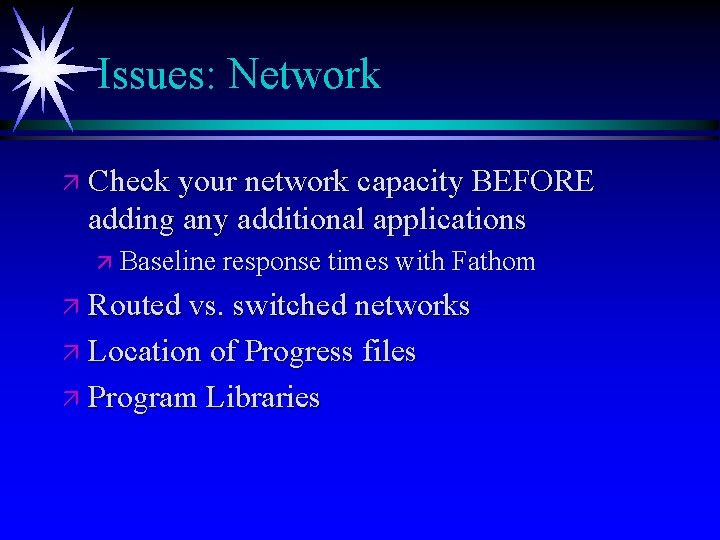 Issues: Network

Check your network capacity BEFORE adding any additional applications

Baseline response times with Fathom

Routed vs. switched networks

Location of Progress files

Program Libraries